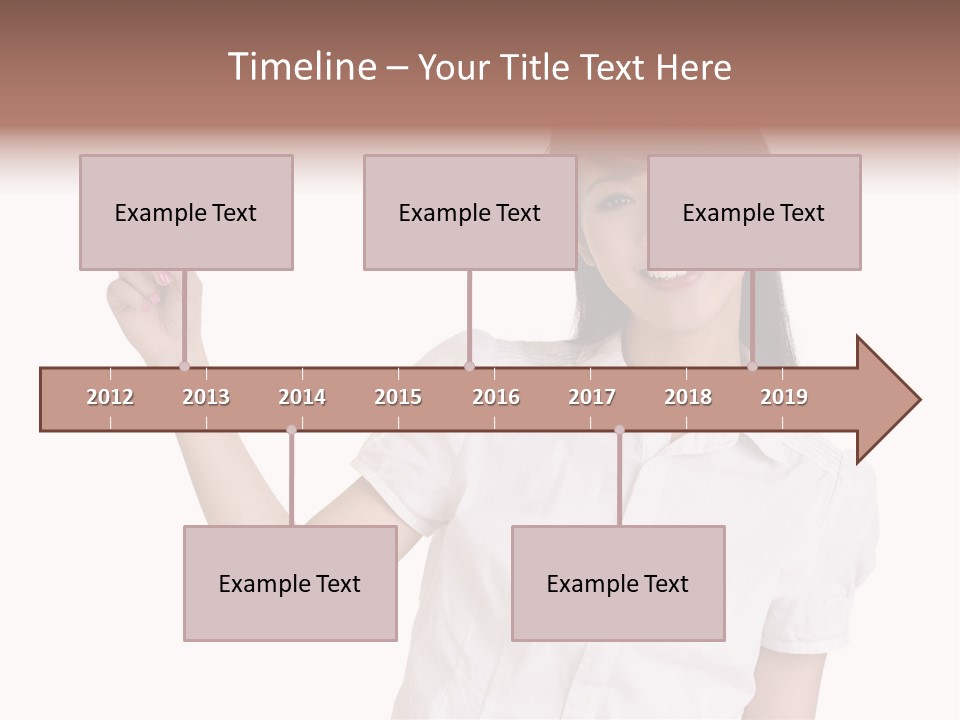 Timeline – Your Title Text Here

Example Text

Example Text

Example Text

2012 2013 2014 2015 2016 2017 2018 2019

Example Text

Example Text